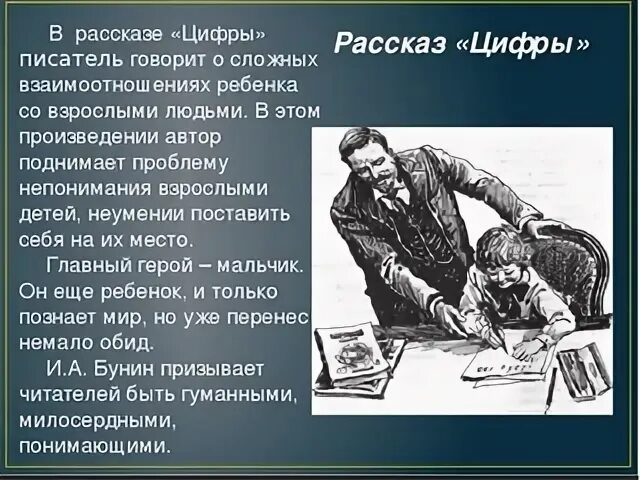 Рассказ «Цифры»

В рассказе «Цифры» писатель говорит о сложных взаимоотношениях ребенка со взрослыми людьми. В этом произведении автор поднимает проблему непонимания взрослыми детей, неумении поставить себя на их место.

Главный герой – мальчик. Он еще ребенок, и только познает мир, но уже перенес немало обид.

И.А. Бунин призывает читателей быть гуманными, милосердными, понимающими.